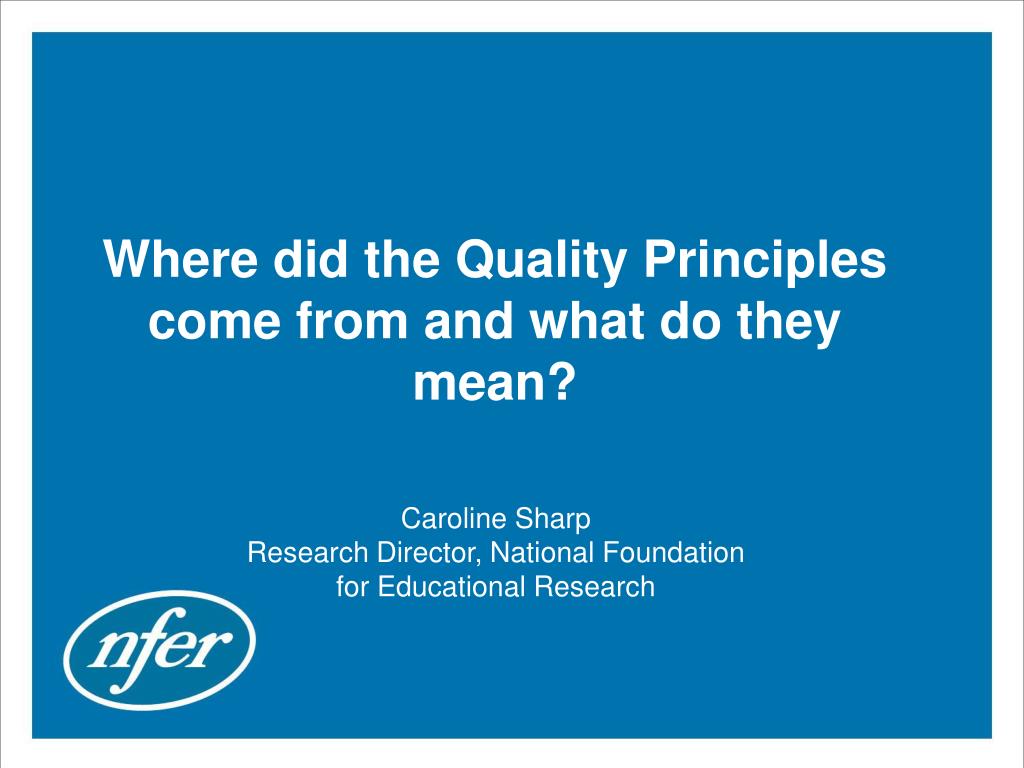 Where did the Quality Principles come from and what do they mean?

Caroline Sharp
Research Director, National Foundation for Educational Research

nfer